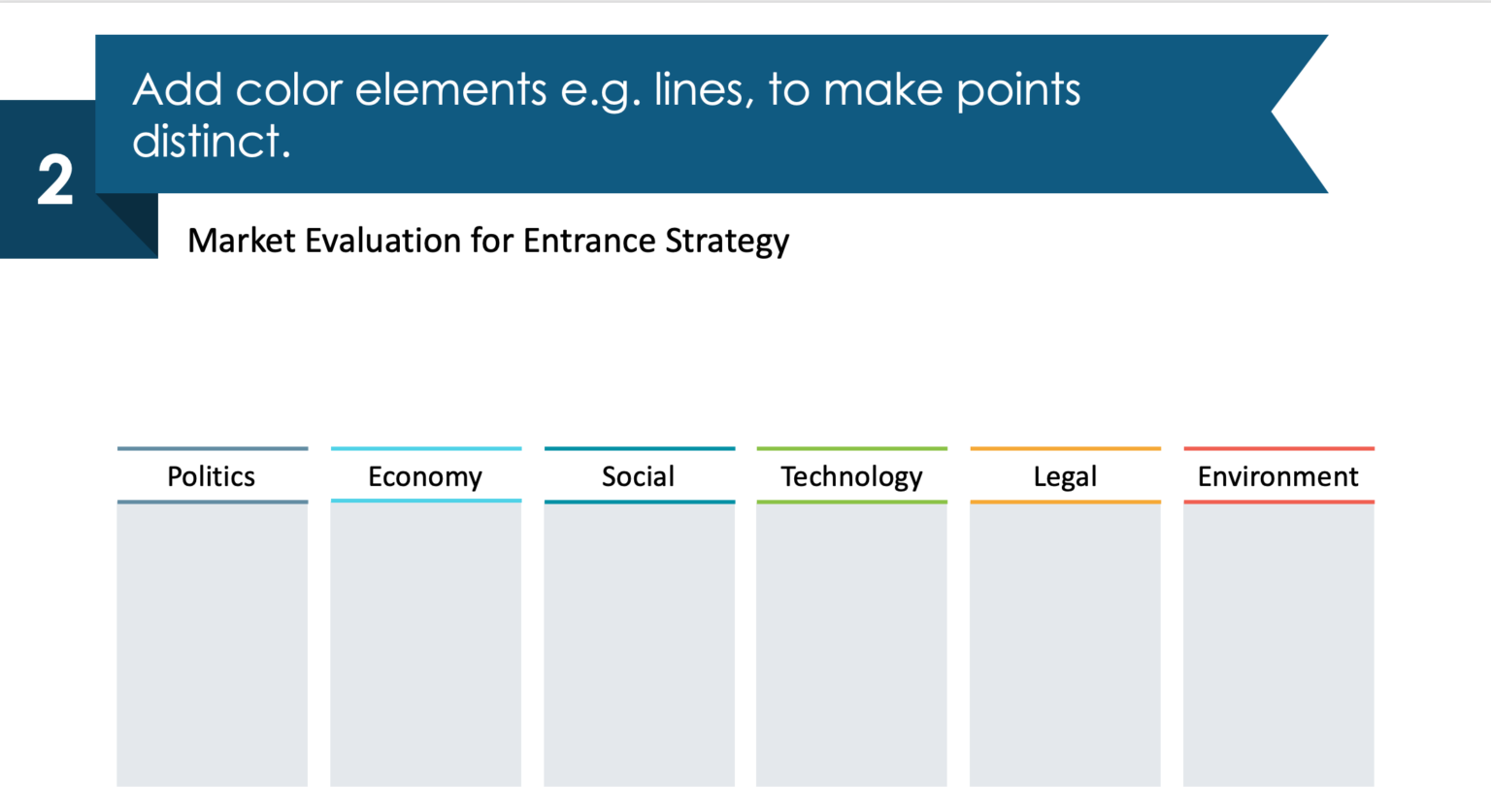 2

Add color elements e.g. lines, to make points distinct.

Market Evaluation for Entrance Strategy

| Politics | Economy | Social | Technology | Legal | Environment |
|---|---|---|---|---|---|
| | | | | | |